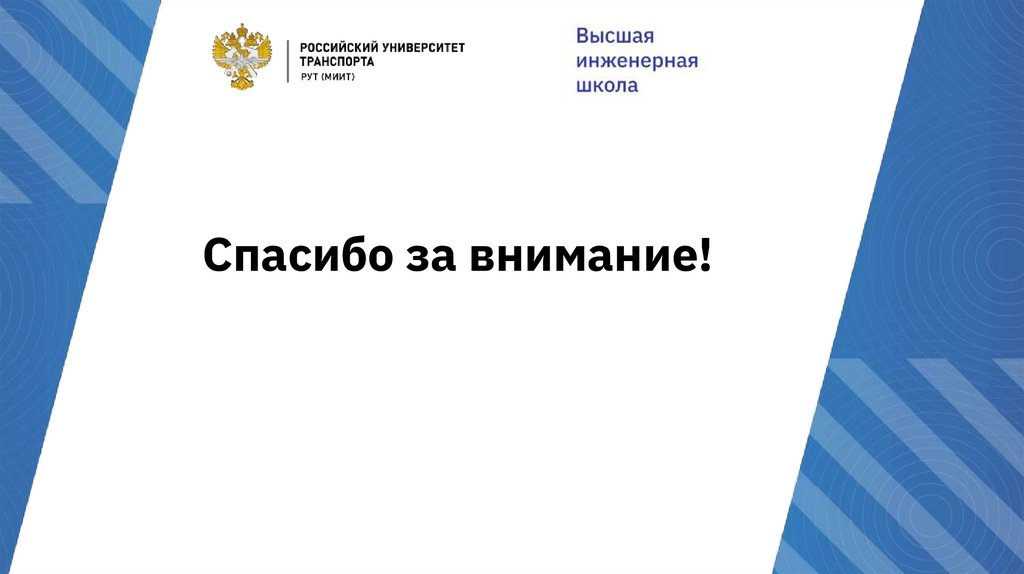 РОССИЙСКИЙ УНИВЕРСИТЕТ ТРАНСПОРТА
РУТ (МИИТ)

Высшая инженерная школа

Спасибо за внимание!